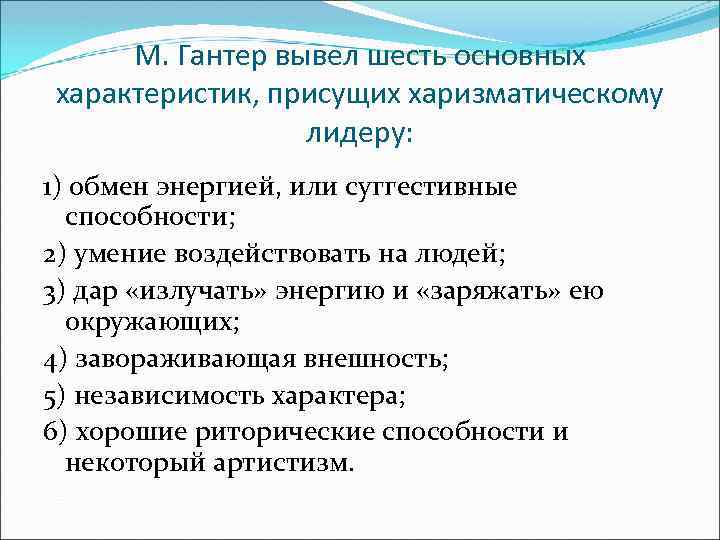 М. Гантер вывел шесть основных характеристик, присущих харизматическому лидеру:

1) обмен энергией, или суггестивные способности;

2) умение воздействовать на людей;

3) дар «излучать» энергию и «заряжать» ею окружающих;

4) завораживающая внешность;

5) независимость характера;

6) хорошие риторические способности и некоторый артистизм.